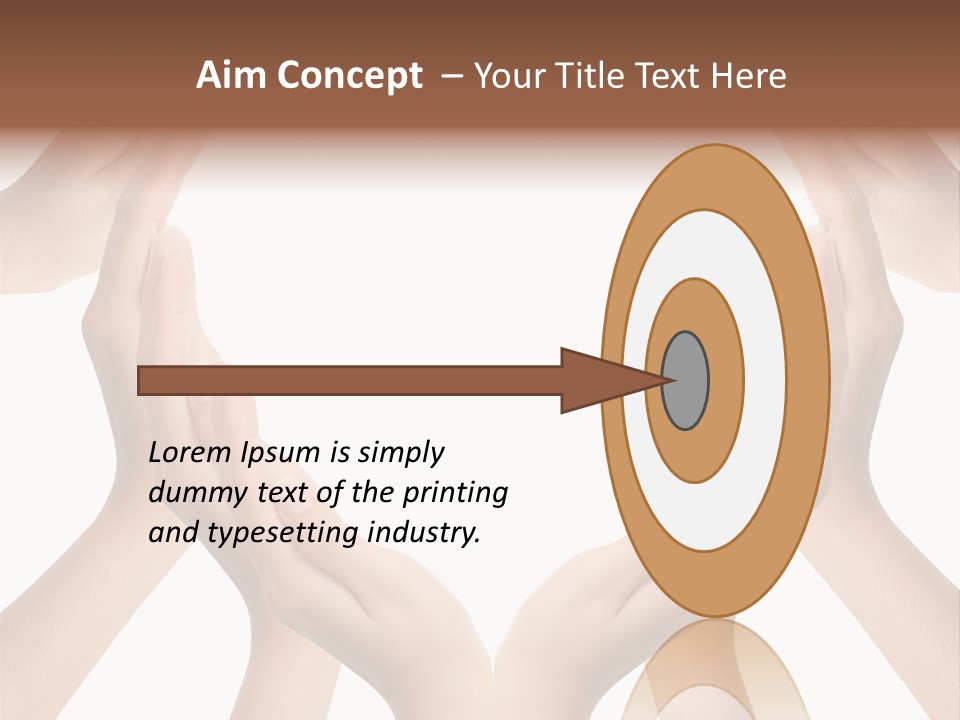 Aim Concept – Your Title Text Here

Lorem Ipsum is simply dummy text of the printing and typesetting industry.